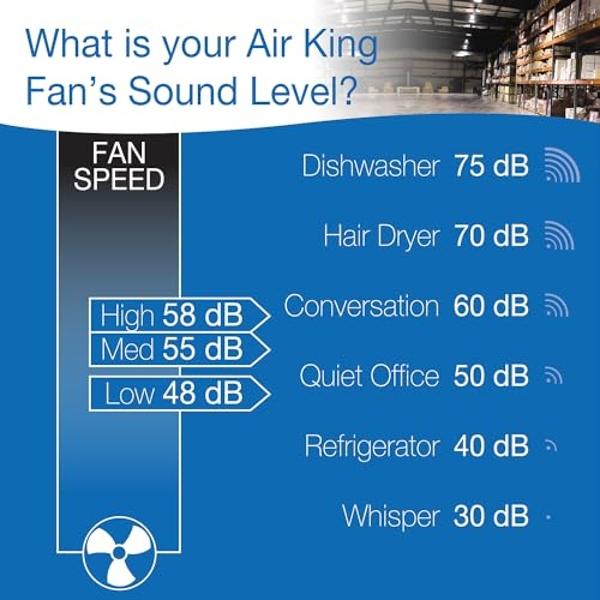 What is your Air King Fan's Sound Level?

FAN SPEED

High 58 dB
Med 55 dB
Low 48 dB

Dishwasher 75 dB
Hair Dryer 70 dB
Conversation 60 dB
Quiet Office 50 dB
Refrigerator 40 dB
Whisper 30 dB